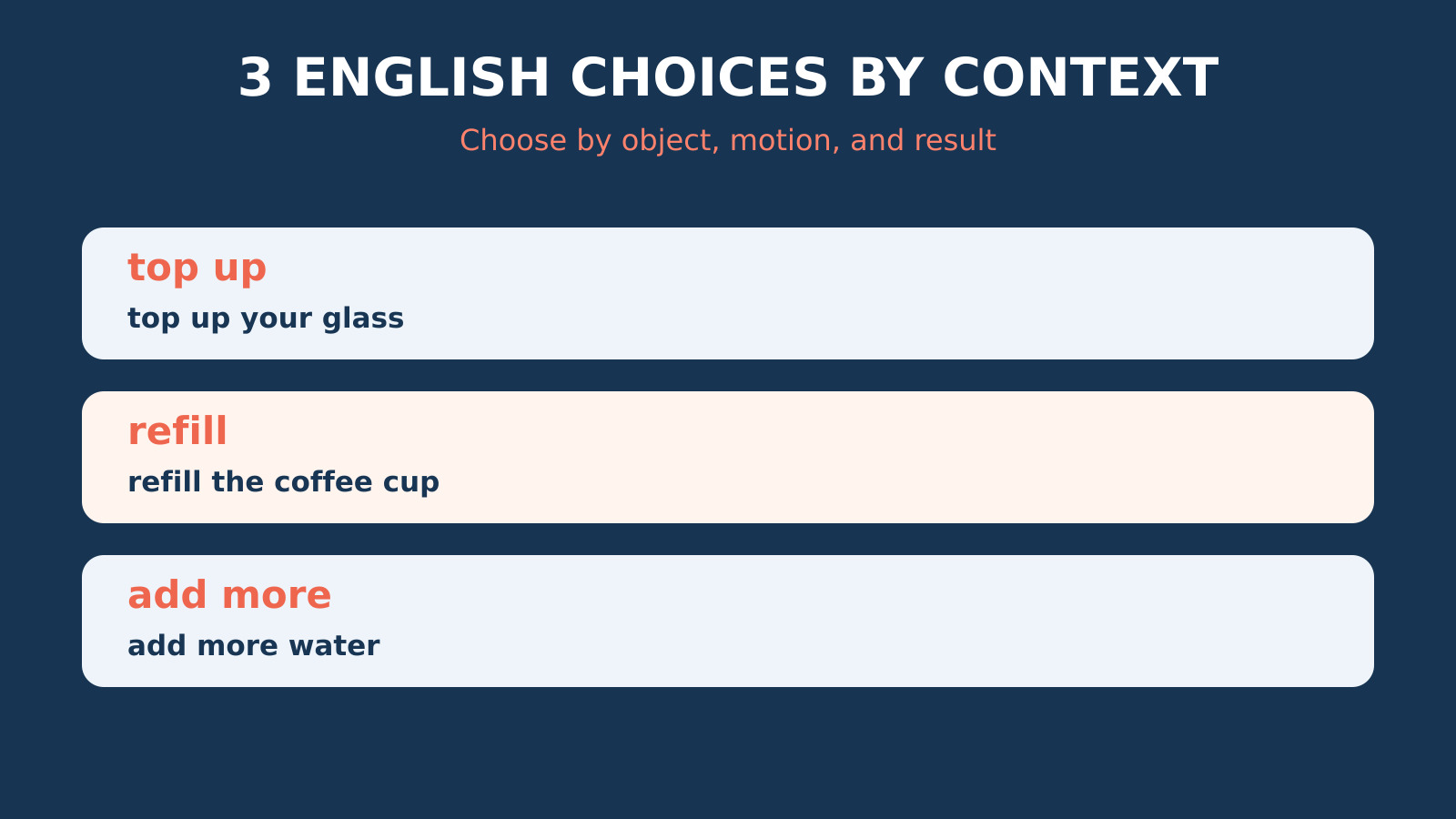 3 ENGLISH CHOICES BY CONTEXT

Choose by object, motion, and result

top up

top up your glass

refill

refill the coffee cup

add more

add more water